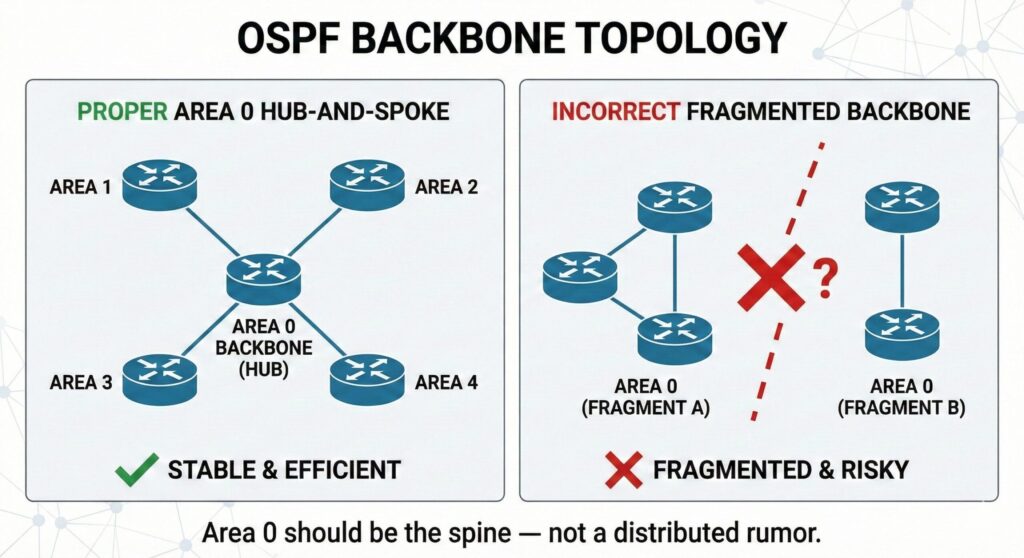 OSPF BACKBONE TOPOLOGY

PROPER AREA 0 HUB-AND-SPOKE

AREA 1

AREA 2

AREA 0 BACKBONE (HUB)

AREA 3

AREA 4

STABLE & EFFICIENT

INCORRECT FRAGMENTED BACKBONE

?

AREA 0 (FRAGMENT A)

AREA 0 (FRAGMENT B)

FRAGMENTED & RISKY

Area 0 should be the spine — not a distributed rumor.